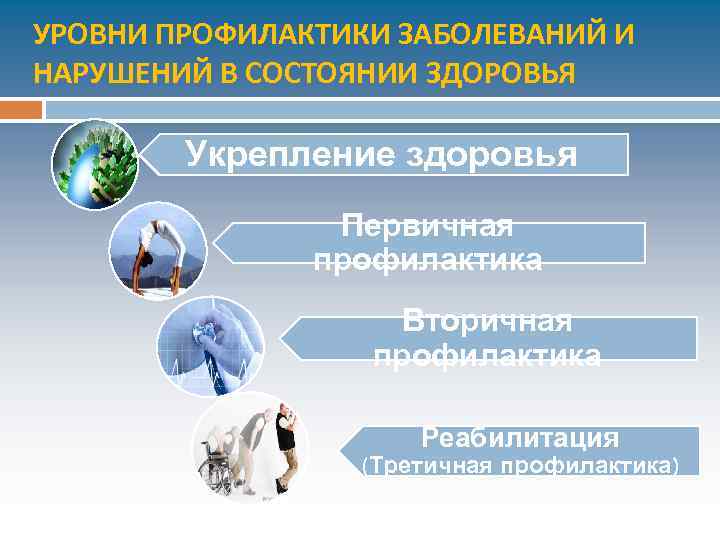 УРОВНИ ПРОФИЛАКТИКИ ЗАБОЛЕВАНИЙ И НАРУШЕНИЙ В СОСТОЯНИИ ЗДОРОВЬЯ

Укрепление здоровья

Первичная профилактика

Вторичная профилактика

Реабилитация
(Третичная профилактика)